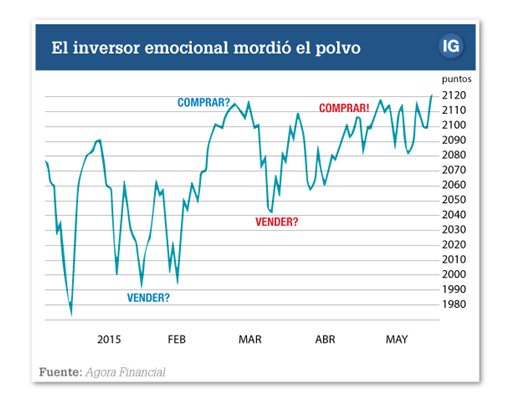 El inversor emocional mordió el polvo

IG

puntos

2120
2110
2100
2090
2080
2070
2060
2050
2040
2030
2020
2010
2000
1990
1980

COMPRAR?

COMPRAR!

VENDER?

VENDER?

2015 FEB MAR ABR MAY

Fuente: Agora Financial